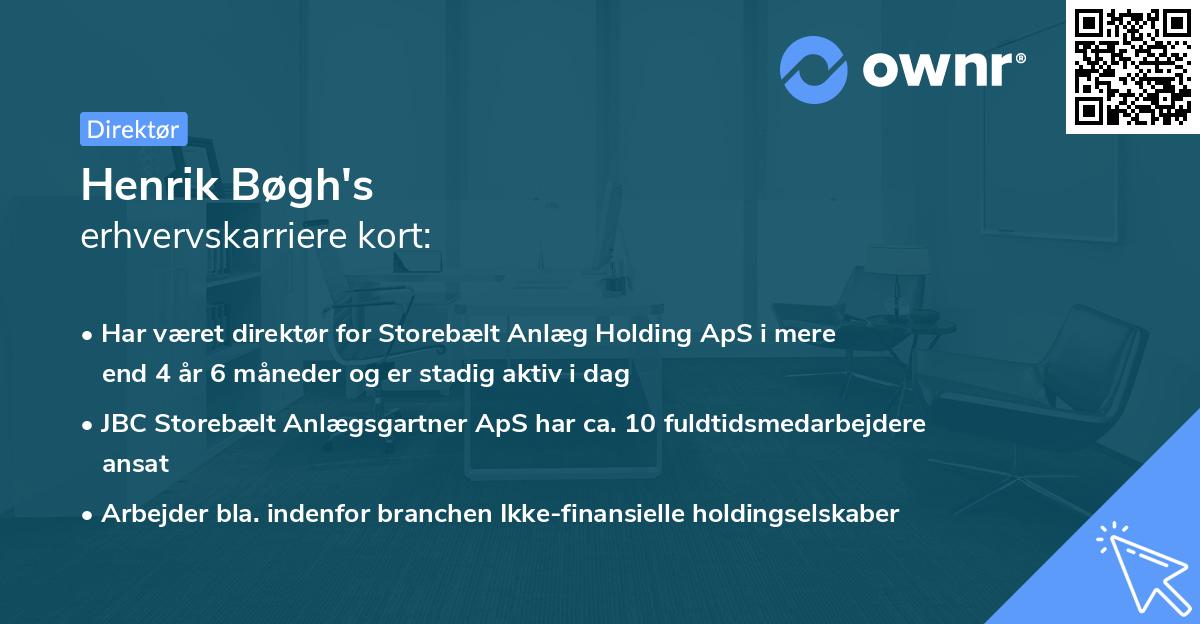 ownr®

Direktør

Henrik Bøgh's
erhvervskarriere kort:

• Har været direktør for Storebælt Anlæg Holding ApS i mere end 4 år 6 måneder og er stadig aktiv i dag

• JBC Storebælt Anlægsgartner ApS har ca. 10 fuldtidsmedarbejdere ansat

• Arbejder bla. indenfor branchen Ikke-finansielle holdingselskaber